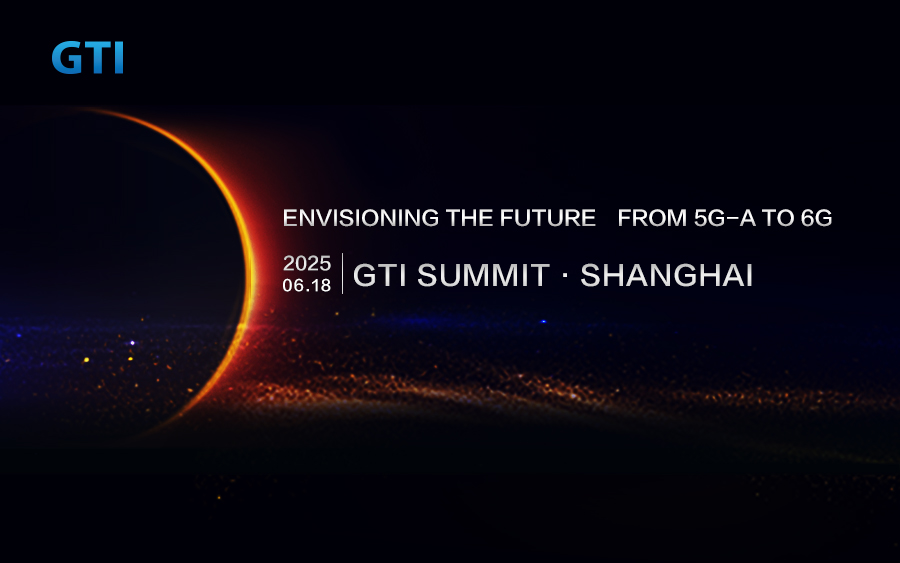 GTI

ENVISIONING THE FUTURE FROM 5G-A TO 6G

2025
06.18

GTI SUMMIT · SHANGHAI